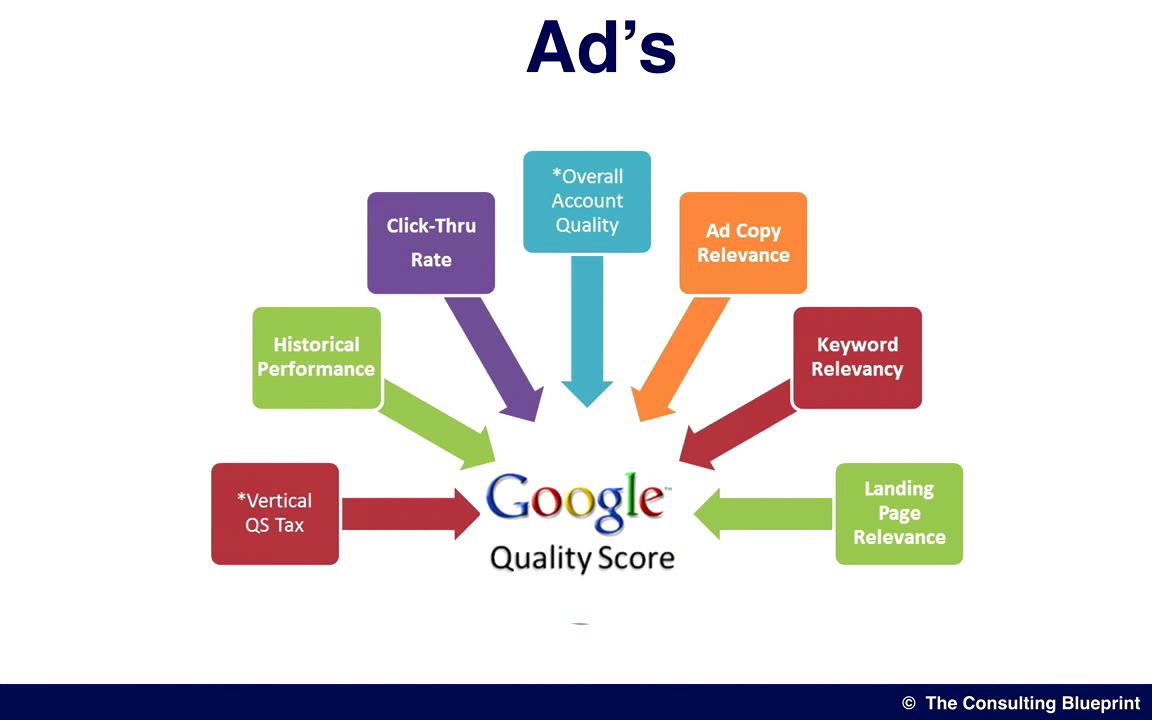 Ad's

*Vertical QS Tax

Historical Performance

Click-Thru Rate

*Overall Account Quality

Ad Copy Relevance

Keyword Relevancy

Landing Page Relevance

Google™
Quality Score

© The Consulting Blueprint